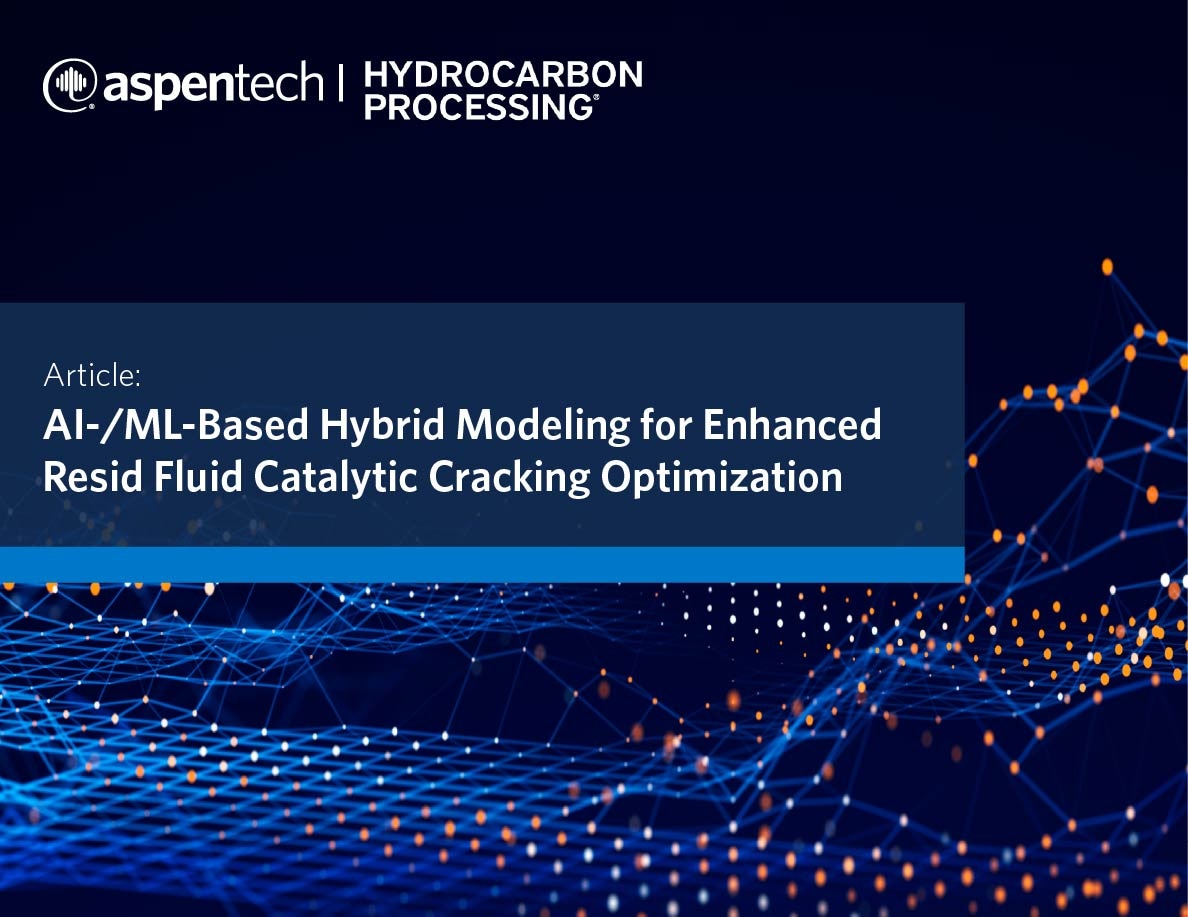 aspentech | HYDROCARBON PROCESSING

Article:

AI-/ML-Based Hybrid Modeling for Enhanced Resid Fluid Catalytic Cracking Optimization